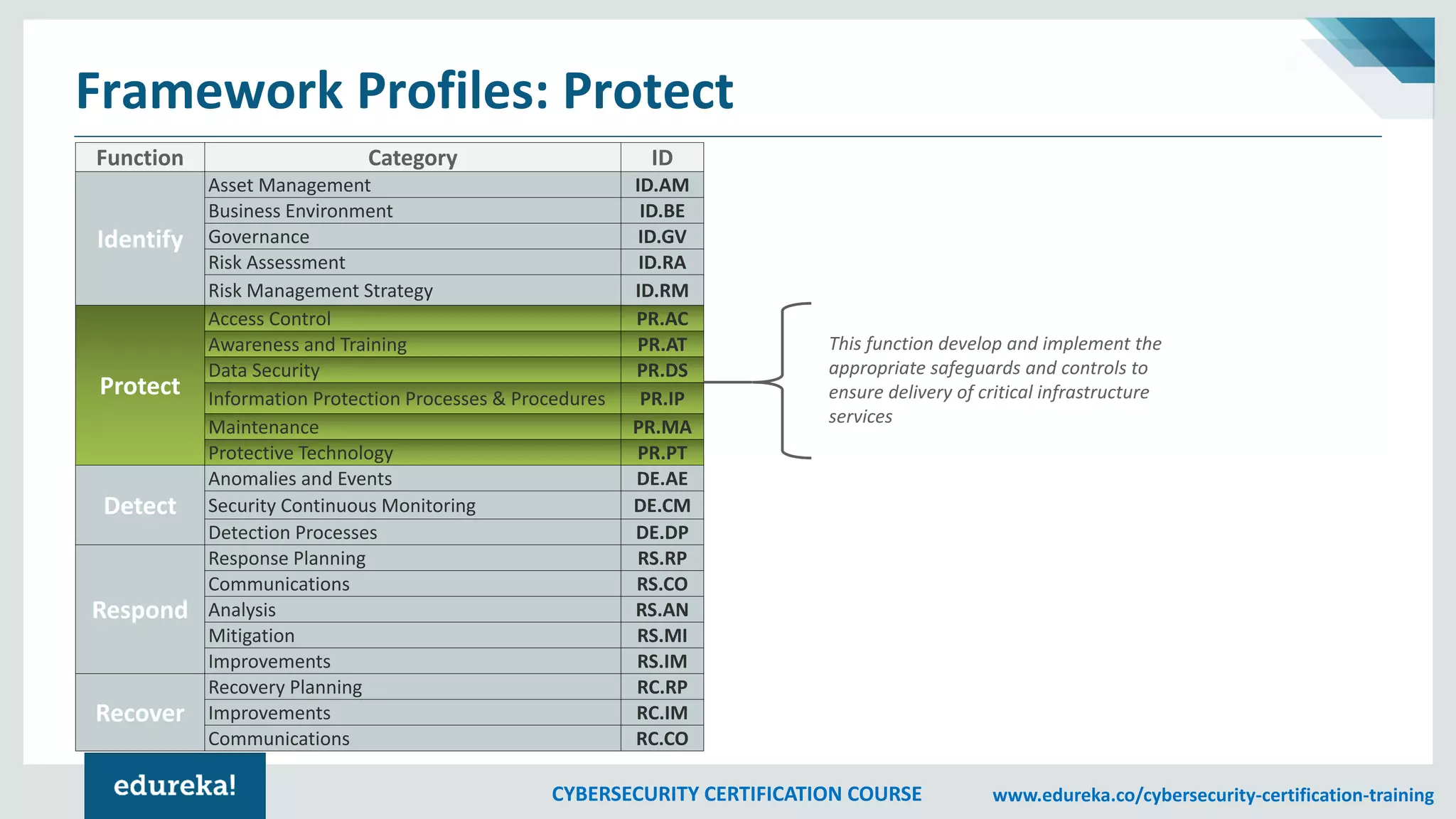 Framework Profiles: Protect

| Function | Category | ID |
|---|---|---|
| Identify | Asset Management | ID.AM |
| | Business Environment | ID.BE |
| | Governance | ID.GV |
| | Risk Assessment | ID.RA |
| | Risk Management Strategy | ID.RM |
| Protect | Access Control | PR.AC |
| | Awareness and Training | PR.AT |
| | Data Security | PR.DS |
| | Information Protection Processes & Procedures | PR.IP |
| | Maintenance | PR.MA |
| | Protective Technology | PR.PT |
| Detect | Anomalies and Events | DE.AE |
| | Security Continuous Monitoring | DE.CM |
| | Detection Processes | DE.DP |
| Respond | Response Planning | RS.RP |
| | Communications | RS.CO |
| | Analysis | RS.AN |
| | Mitigation | RS.MI |
| | Improvements | RS.IM |
| Recover | Recovery Planning | RC.RP |
| | Improvements | RC.IM |
| | Communications | RC.CO |

This function develop and implement the appropriate safeguards and controls to ensure delivery of critical infrastructure services

edureka!

CYBERSECURITY CERTIFICATION COURSE

www.edureka.co/cybersecurity-certification-training